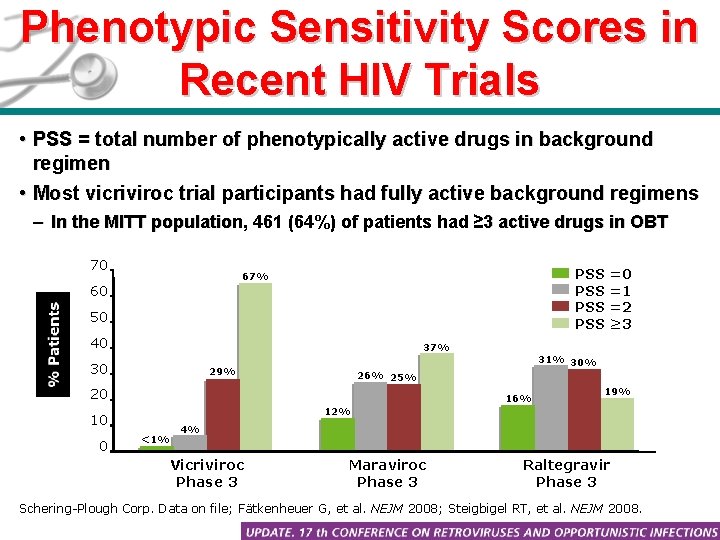 Phenotypic Sensitivity Scores in Recent HIV Trials

• PSS = total number of phenotypically active drugs in background regimen

• Most vicriviroc trial participants had fully active background regimens

– In the MITT population, 461 (64%) of patients had ≥3 active drugs in OBT

% Patients

70
60
50
40
30
20
10
0

PSS =0
PSS =1
PSS =2
PSS ≥3

<1%
4%
29%
67%

12%
26%
25%
37%

16%
31%
30%
19%

Vicriviroc Phase 3

Maraviroc Phase 3

Raltegravir Phase 3

Schering-Plough Corp. Data on file; Fätkenheuer G, et al. NEJM 2008; Steigbigel RT, et al. NEJM 2008.

UPDATE. 17 th CONFERENCE ON RETROVIRUSES AND OPPORTUNISTIC INFECTIONS